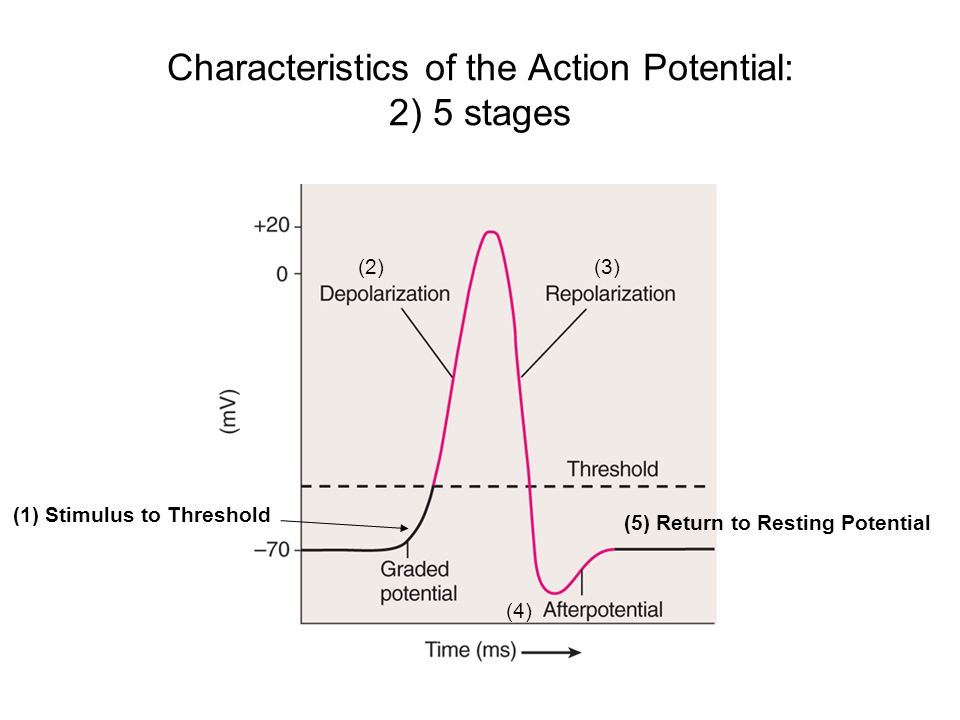 Characteristics of the Action Potential:
2) 5 stages

+20
0
(mV)
–70

(2)
Depolarization

(3)
Repolarization

Threshold

(1) Stimulus to Threshold

(5) Return to Resting Potential

Graded potential

(4) Afterpotential

Time (ms)